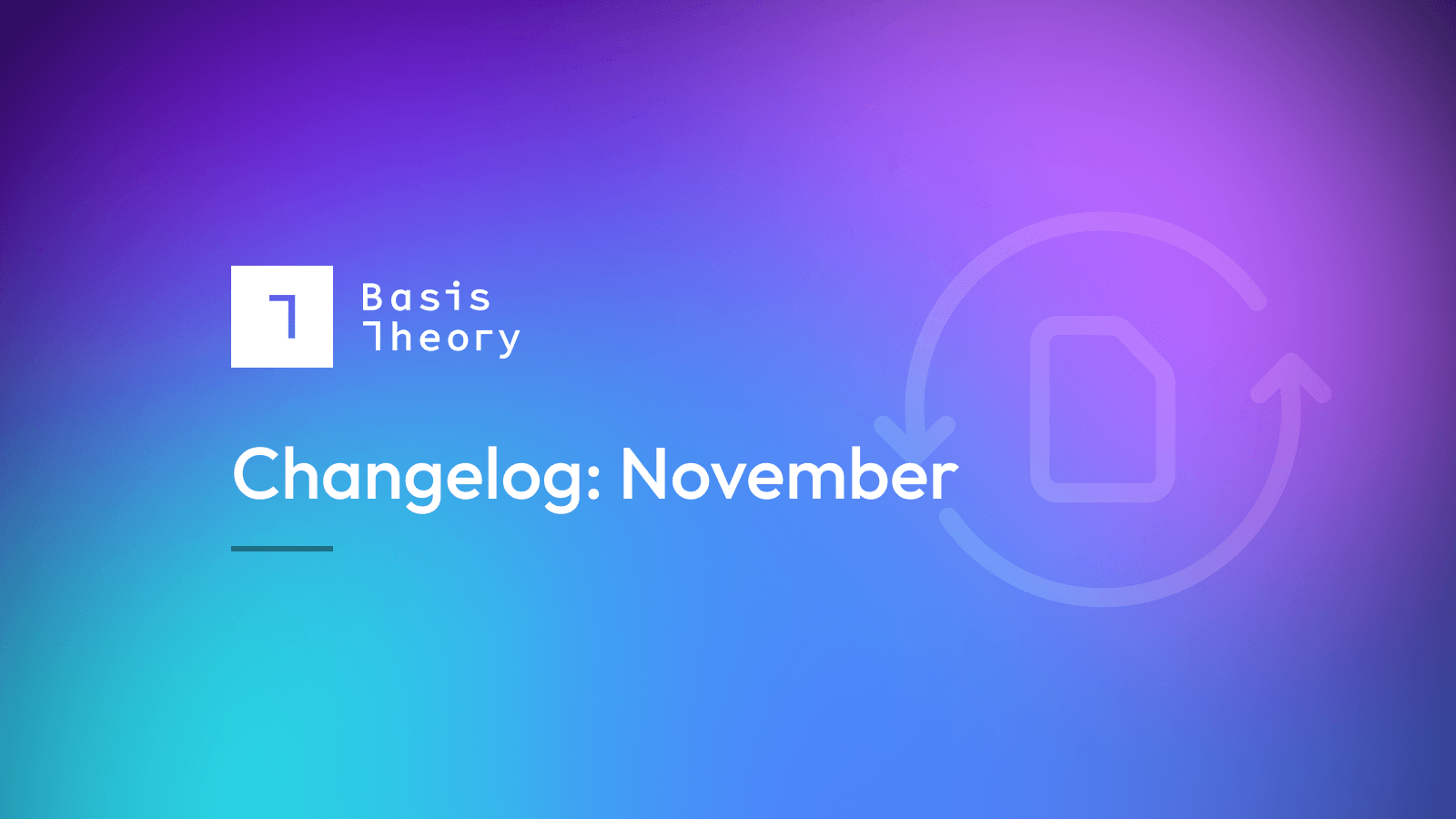 Basis Theory

Changelog: November